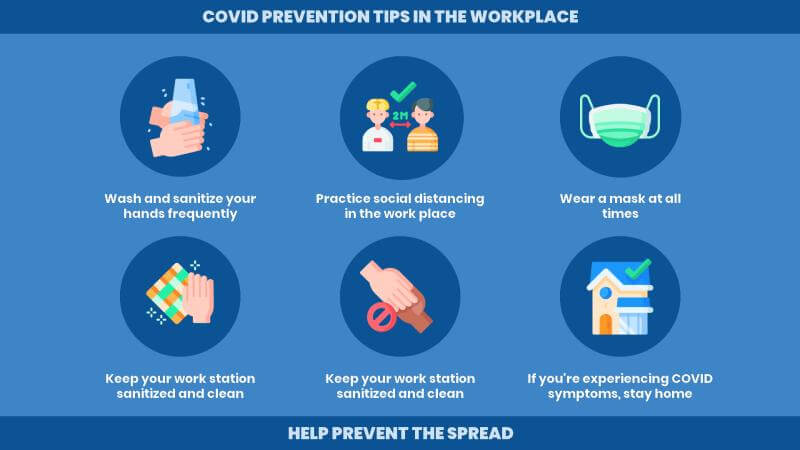 COVID PREVENTION TIPS IN THE WORKPLACE

2M

Wash and sanitize your hands frequently

Practice social distancing in the work place

Wear a mask at all times

Keep your work station sanitized and clean

Keep your work station sanitized and clean

If you're experiencing COVID symptoms, stay home

HELP PREVENT THE SPREAD